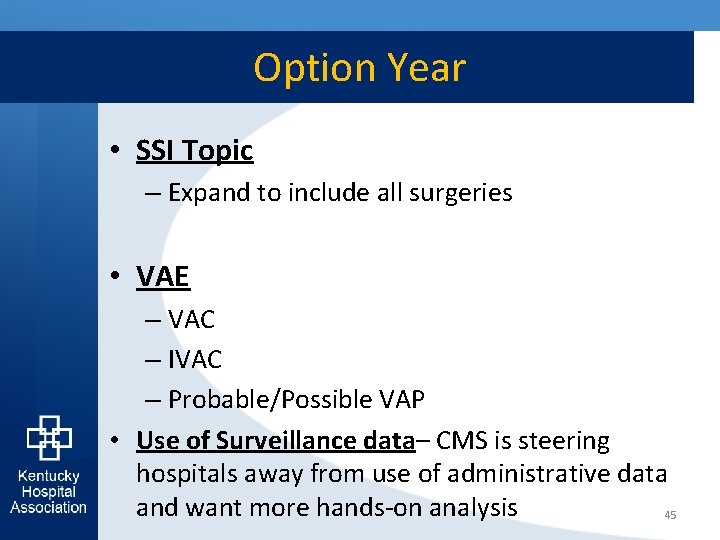 Option Year

• SSI Topic
– Expand to include all surgeries

• VAE
– VAC
– IVAC
– Probable/Possible VAP

• Use of Surveillance data– CMS is steering hospitals away from use of administrative data and want more hands-on analysis

Kentucky Hospital Association

45